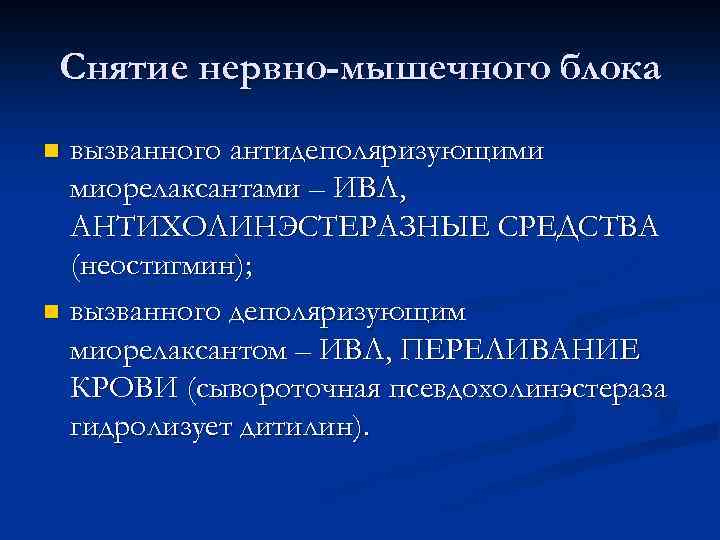 Снятие нервно-мышечного блока

- вызванного антидеполяризующими миорелаксантами – ИВЛ, АНТИХОЛИНЭСТЕРАЗНЫЕ СРЕДСТВА (неостигмин);
- вызванного деполяризующим миорелаксантом – ИВЛ, ПЕРЕЛИВАНИЕ КРОВИ (сывороточная псевдохолинэстераза гидролизует дитилин).